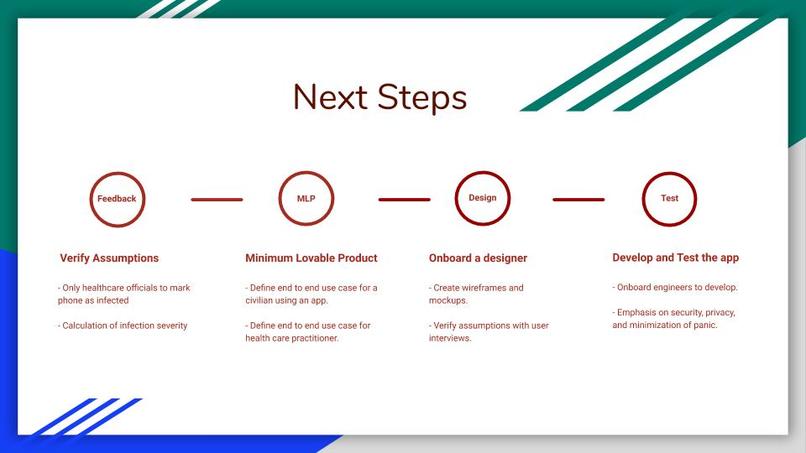 Next Steps

Feedback

MLP

Design

Test

Verify Assumptions

- Only healthcare officials to mark phone as infected

- Calculation of infection severity

Minimum Lovable Product

- Define end to end use case for a civilian using an app.

- Define end to end use case for health care practitioner.

Onboard a designer

- Create wireframes and mockups.

- Verify assumptions with user interviews.

Develop and Test the app

- Onboard engineers to develop.

- Emphasis on security, privacy, and minimization of panic.